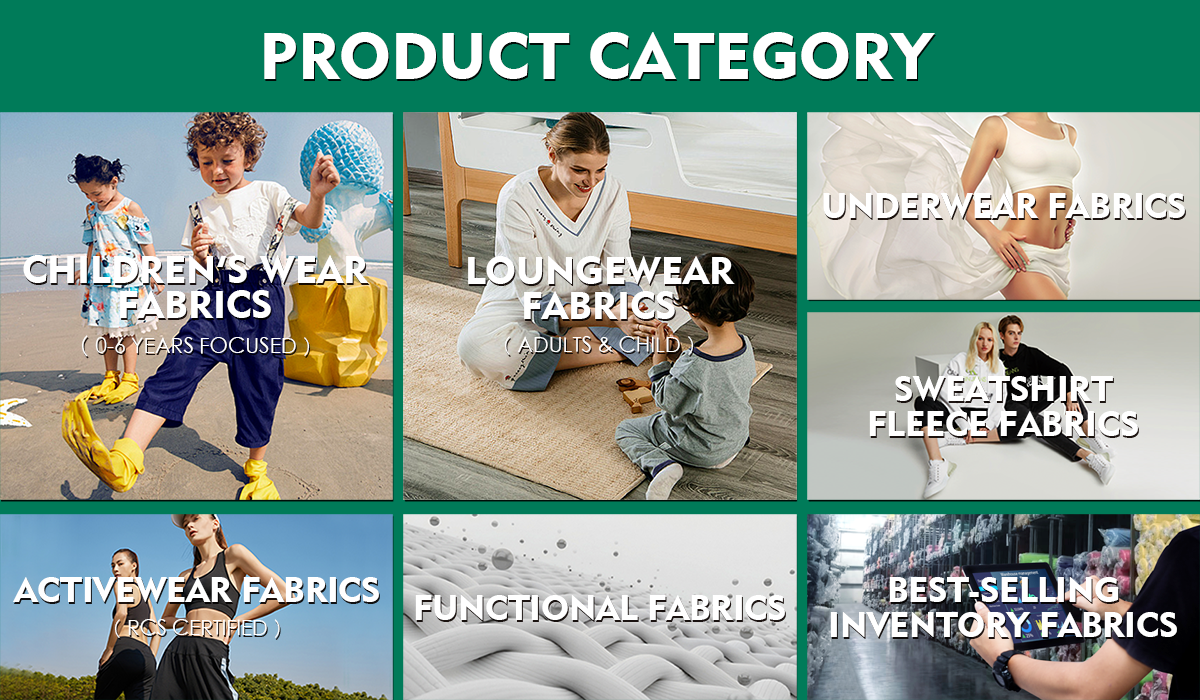 PRODUCT CATEGORY

CHILDREN'S WEAR FABRICS
( 0-6 YEARS FOCUSED )

LOUNGEWEAR FABRICS
( ADULTS & CHILD )

UNDERWEAR FABRICS

SWEATSHIRT FLEECE FABRICS

ACTIVEWEAR FABRICS
( RCS CERTIFIED )

FUNCTIONAL FABRICS

BEST-SELLING INVENTORY FABRICS